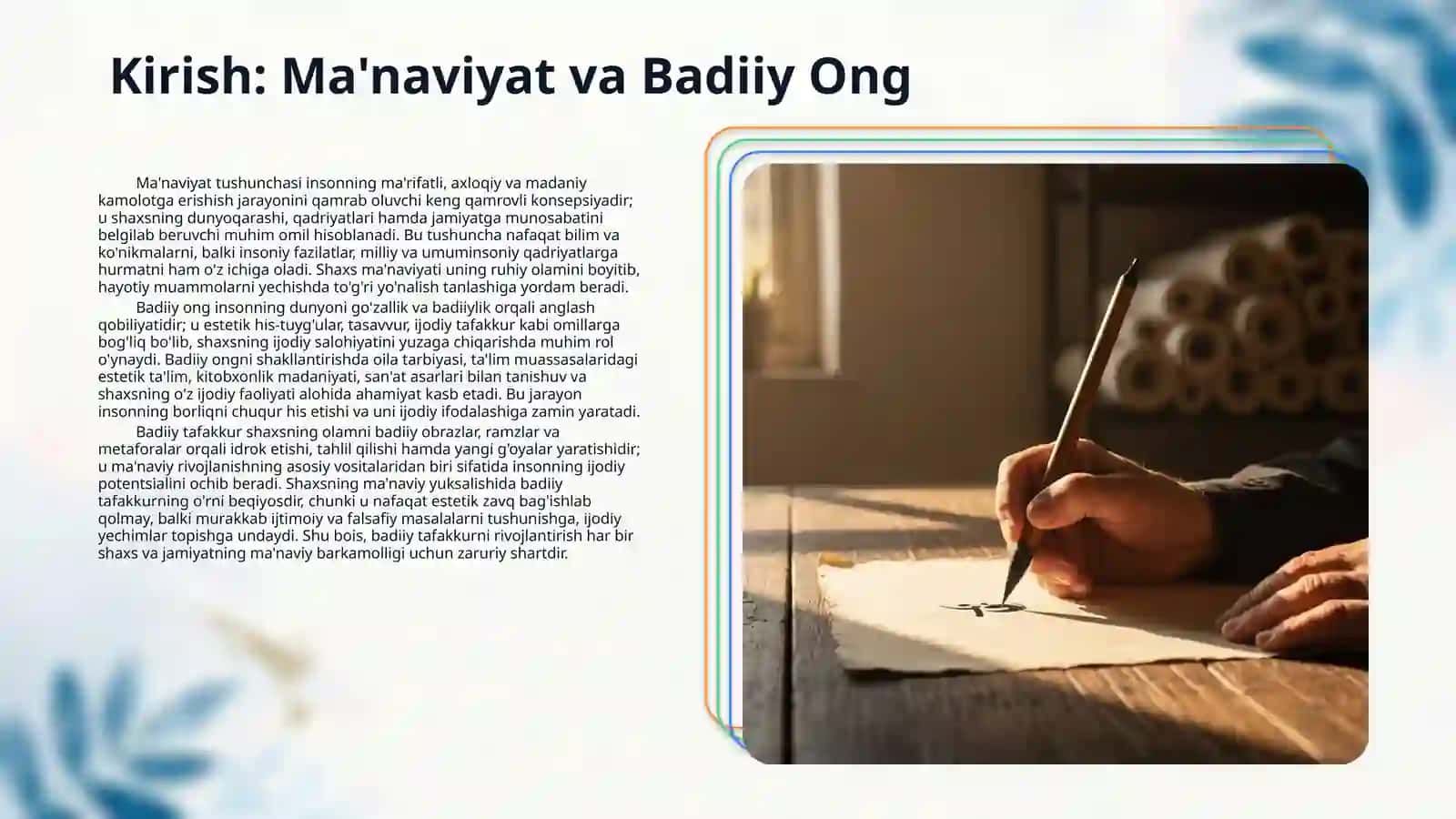 Kirish: Ma'naviyat va Badiiy Ong

Ma'naviyat tushunchasi insonning ma'rifatli, axloqiy va madaniy kamolotga erishish jarayonini qamrab oluvchi keng qamrovli konsepsiyadir; u shaxsning dunyoqarashi, qadriyatlari hamda jamiyatga munosabatini belgilab beruvchi muhim omil hisoblanadi. Bu tushuncha nafaqat bilim va ko'nikmalarni, balki insoniy fazilatlar, milliy va umuminsoniy qadriyatlarga hurmatni ham o'z ichiga oladi. Shaxs ma'naviyati uning ruhiy olamini boyitib, hayotiy muammolarni yechishda to'g'ri yo'nalish tanlashiga yordam beradi.

Badiiy ong insonning dunyoni go'zallik va badiiylik orqali anglash qobiliyatidir; u estetik his-tuyg'ular, tasavvur, ijodiy tafakkur kabi omillarga bog'liq bo'lib, shaxsning ijodiy salohiyatini yuzaga chiqarishda muhim rol o'ynaydi. Badiiy ongni shakllantirishda oila tarbiyasi, ta'lim muassasalaridagi estetik ta'lim, kitobxonlik madaniyati, san'at asarlari bilan tanishuv va shaxsning o'z ijodiy faoliyati alohida ahamiyat kasb etadi. Bu jarayon insonning borliqni chuqur his etishi va uni ijodiy ifodalashiga zamin yaratadi.

Badiiy tafakkur shaxsning olamni badiiy obrazlar, ramzlar va metaforalar orqali idrok etishi, tahlil qilishi hamda yangi g'oyalar yaratishidir; u ma'naviy rivojlanishning asosiy vositalaridan biri sifatida insonning ijodiy potentsialini ochib beradi. Shaxsning ma'naviy yuksalishida badiiy tafakkurning o'rni beqiyosdir, chunki u nafaqat estetik zavq bag'ishlab qolmay, balki murakkab ijtimoiy va falsafiy masalalarni tushunishga, ijodiy yechimlar topishga undaydi. Shu bois, badiiy tafakkurni rivojlantirish har bir shaxs va jamiyatning ma'naviy barkamolligi uchun zaruriy shartdir.